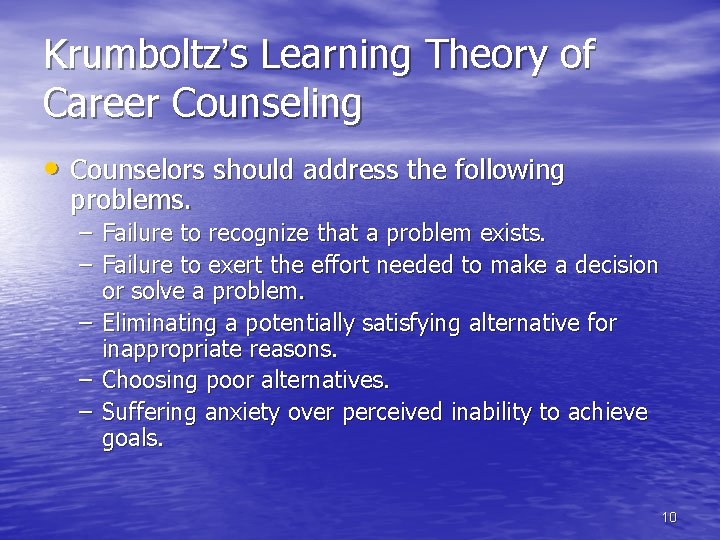 Krumboltz's Learning Theory of Career Counseling

• Counselors should address the following problems.
– Failure to recognize that a problem exists.
– Failure to exert the effort needed to make a decision or solve a problem.
– Eliminating a potentially satisfying alternative for inappropriate reasons.
– Choosing poor alternatives.
– Suffering anxiety over perceived inability to achieve goals.

10